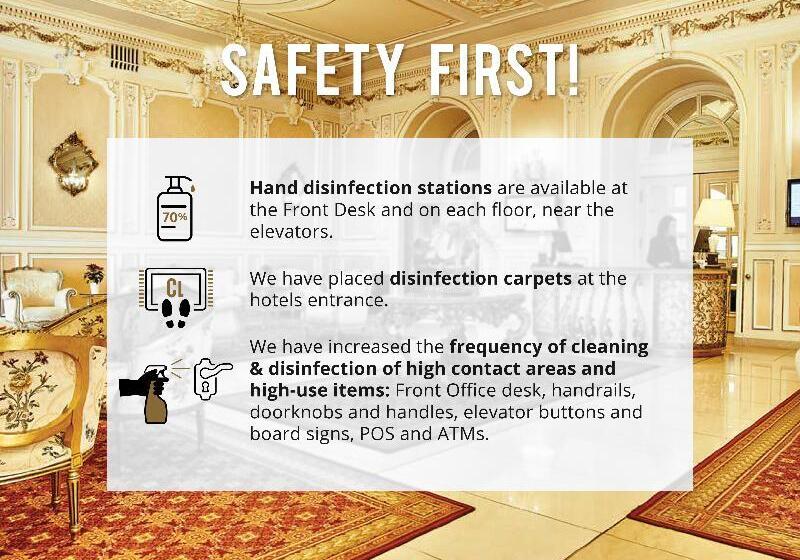 SAFETY FIRST!

70%

Hand disinfection stations are available at the Front Desk and on each floor, near the elevators.

Cl

We have placed disinfection carpets at the hotels entrance.

We have increased the frequency of cleaning & disinfection of high contact areas and high-use items: Front Office desk, handrails, doorknobs and handles, elevator buttons and board signs, POS and ATMs.